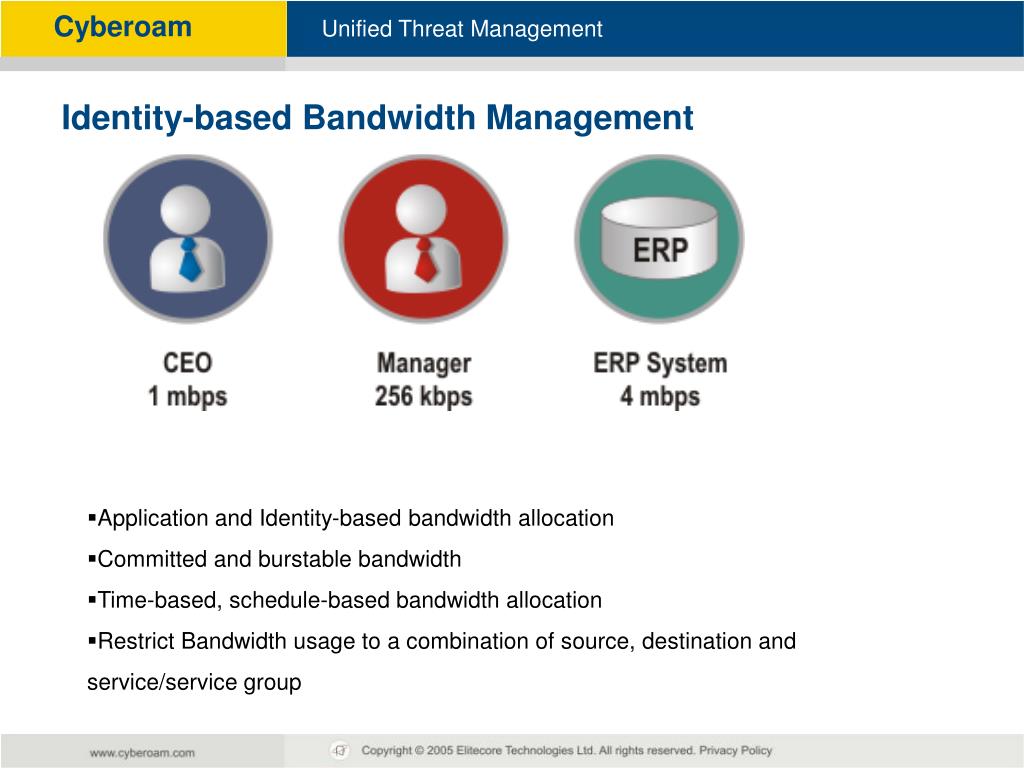 Cyberoam

Unified Threat Management

Identity-based Bandwidth Management

ERP

CEO
1 mbps

Manager
256 kbps

ERP System
4 mbps

▪Application and Identity-based bandwidth allocation
▪Committed and burstable bandwidth
▪Time-based, schedule-based bandwidth allocation
▪Restrict Bandwidth usage to a combination of source, destination and service/service group

www.cyberoam.com

Copyright © 2005 Elitecore Technologies Ltd. All rights reserved. Privacy Policy